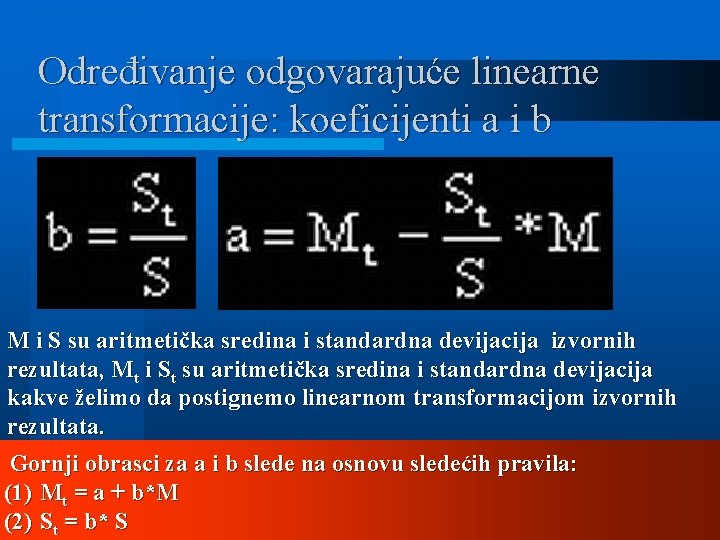 Određivanje odgovarajuće linearne transformacije: koeficijenti a i b

$b = \frac{S_t}{S}$ $a = M_t - \frac{S_t}{S} * M$

M i S su aritmetička sredina i standardna devijacija izvornih rezultata, $M_t$ i $S_t$ su aritmetička sredina i standardna devijacija kakve želimo da postignemo linearnom transformacijom izvornih rezultata.

Gornji obrasci za a i b slede na osnovu sledećih pravila:
(1) $M_t = a + b*M$
(2) $S_t = b* S$